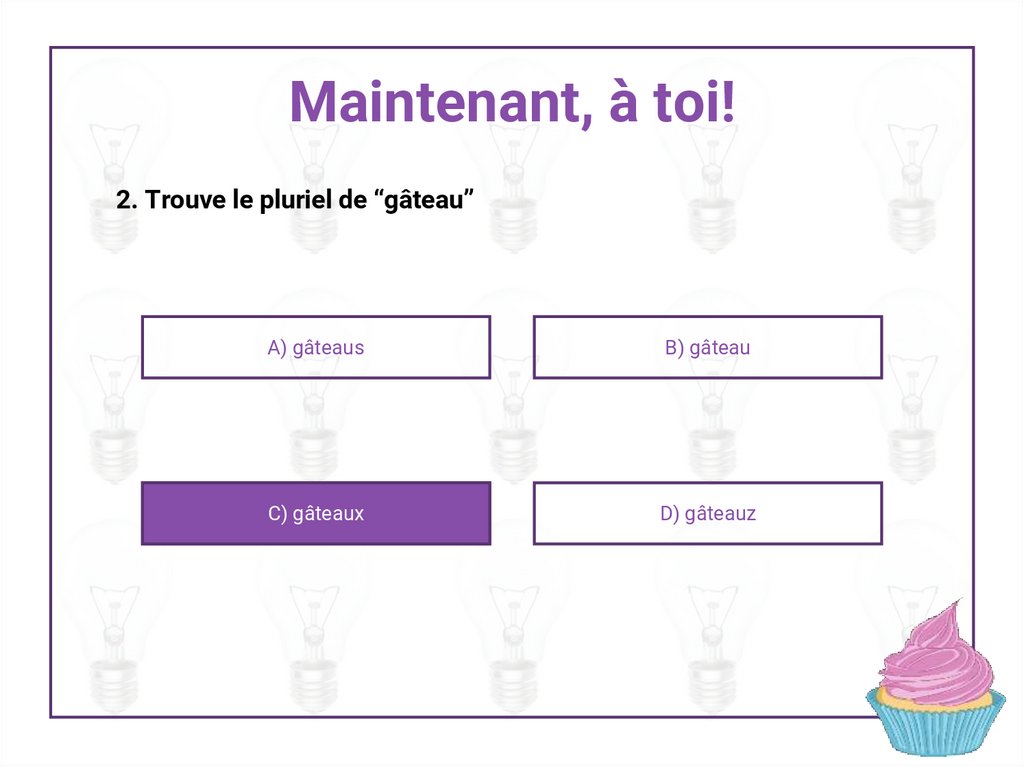 Maintenant, à toi!

2. Trouve le pluriel de “gâteau”

A) gâteaus

B) gâteau

C) gâteaux

D) gâteauz